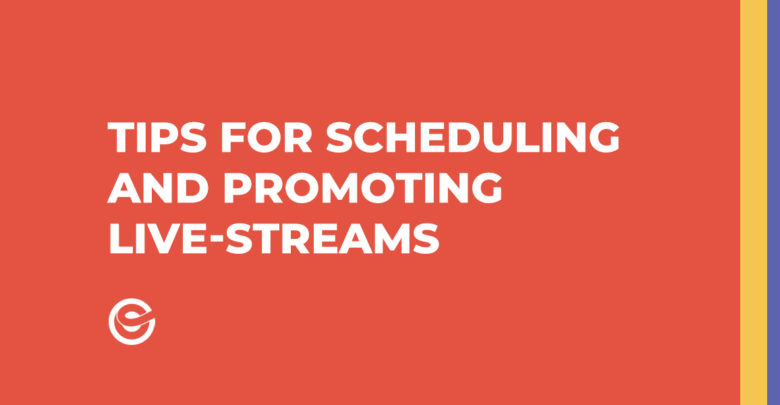 TIPS FOR SCHEDULING AND PROMOTING LIVE-STREAMS